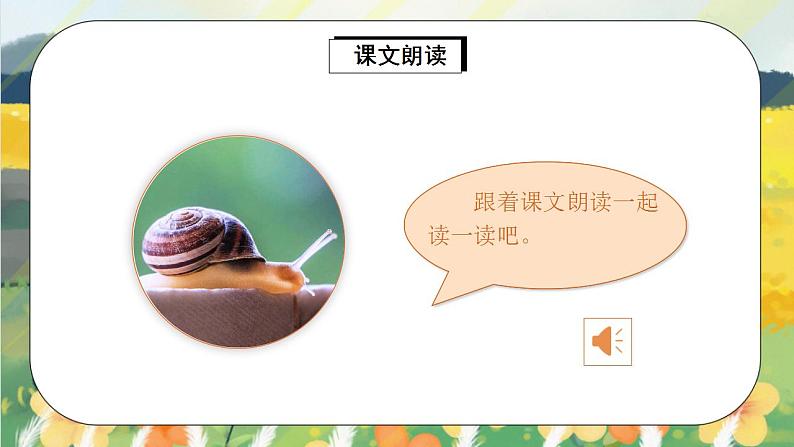 课文朗读

跟着课文朗读一起读一读吧。